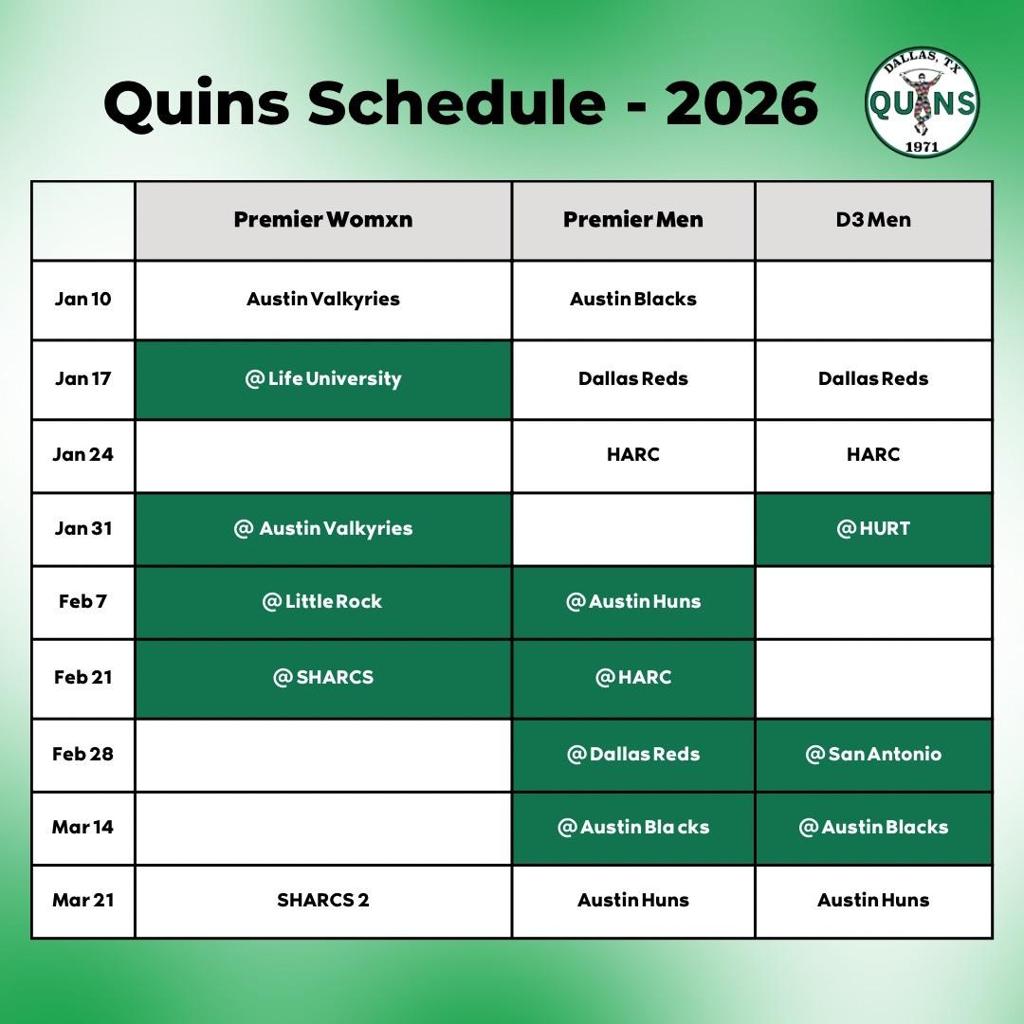 Quins Schedule - 2026

DALLAS, TX
QUINS
1971

| | Premier Womxn | Premier Men | D3 Men |
|---|---|---|---|
| Jan 10 | Austin Valkyries | Austin Blacks | |
| Jan 17 | @ Life University | Dallas Reds | Dallas Reds |
| Jan 24 | | HARC | HARC |
| Jan 31 | @ Austin Valkyries | | @ HURT |
| Feb 7 | @ Little Rock | @ Austin Huns | |
| Feb 21 | @ SHARCS | @ HARC | |
| Feb 28 | | @ Dallas Reds | @ San Antonio |
| Mar 14 | | @ Austin Blacks | @ Austin Blacks |
| Mar 21 | SHARCS 2 | Austin Huns | Austin Huns |